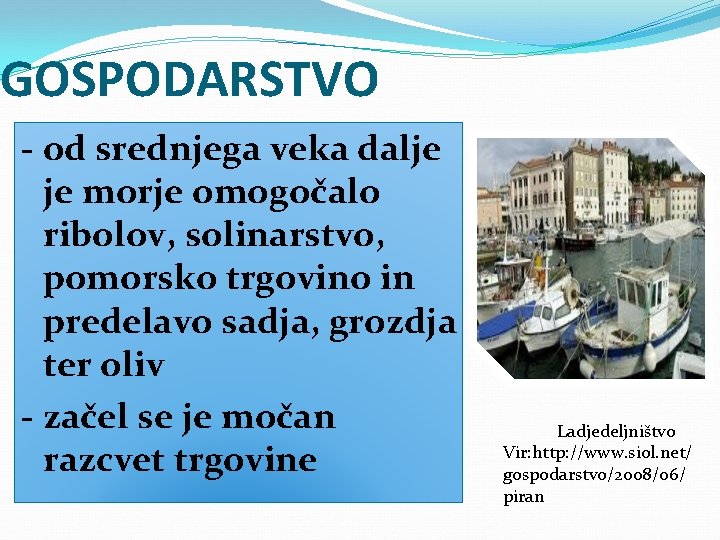 GOSPODARSTVO

- od srednjega veka dalje je morje omogočalo ribolov, solinarstvo, pomorsko trgovino in predelavo sadja, grozdja ter oliv
- začel se je močan razcvet trgovine

Ladjedeljništvo
Vir:http://www.siol.net/gospodarstvo/2008/06/piran